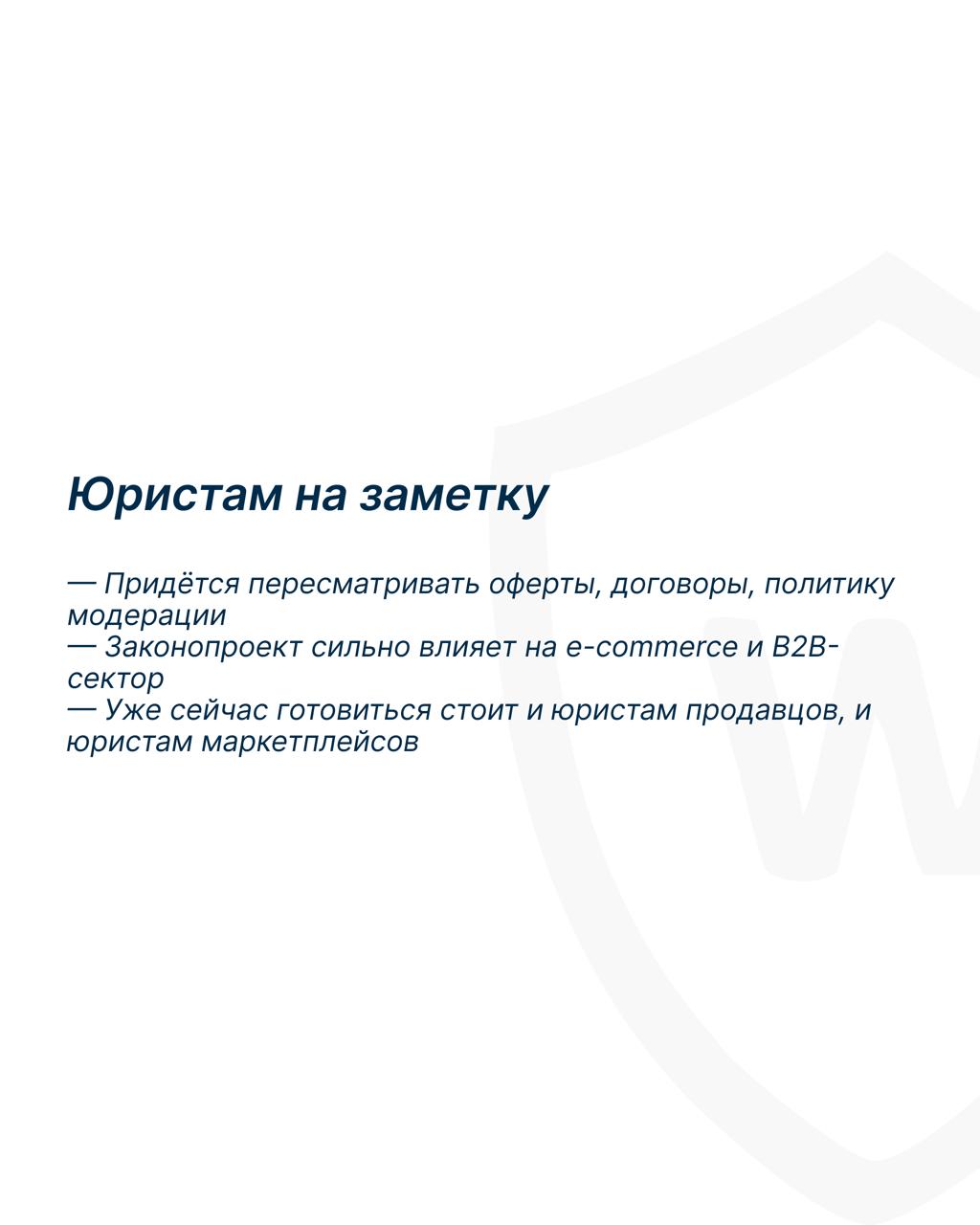 Юристам на заметку

— Придётся пересматривать оферты, договоры, политику модерации
— Законопроект сильно влияет на e-commerce и B2B-сектор
— Уже сейчас готовиться стоит и юристам продавцов, и юристам маркетплейсов